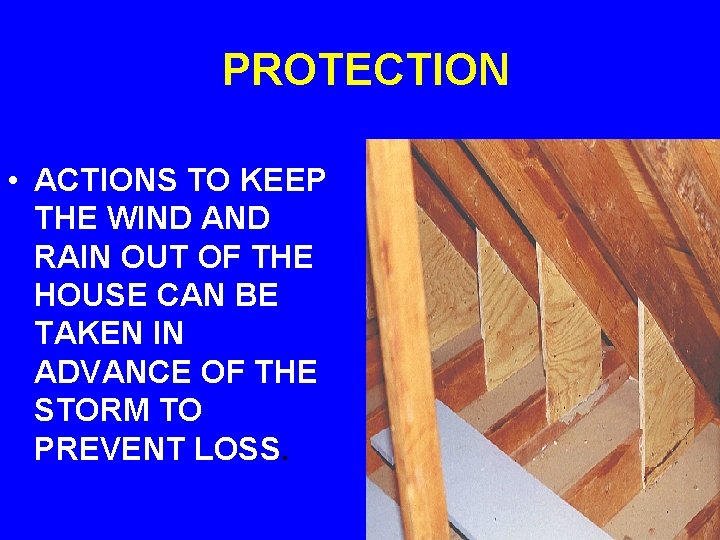 PROTECTION

• ACTIONS TO KEEP THE WIND AND RAIN OUT OF THE HOUSE CAN BE TAKEN IN ADVANCE OF THE STORM TO PREVENT LOSS.